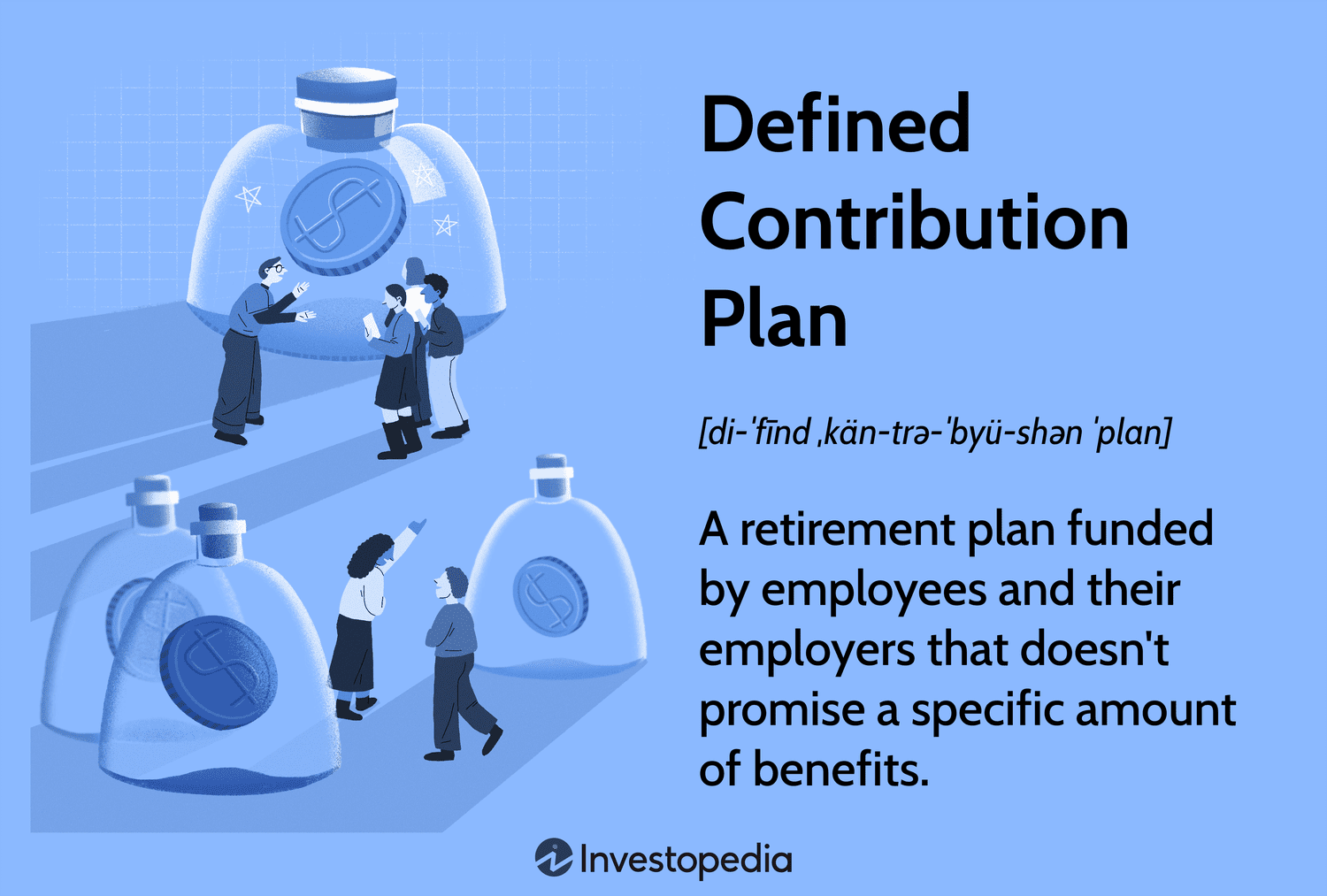 Defined Contribution Plan

[di-ˈfīnd ˌkän-trə-ˈbyü-shən ˈplan]

A retirement plan funded by employees and their employers that doesn't promise a specific amount of benefits.

Investopedia